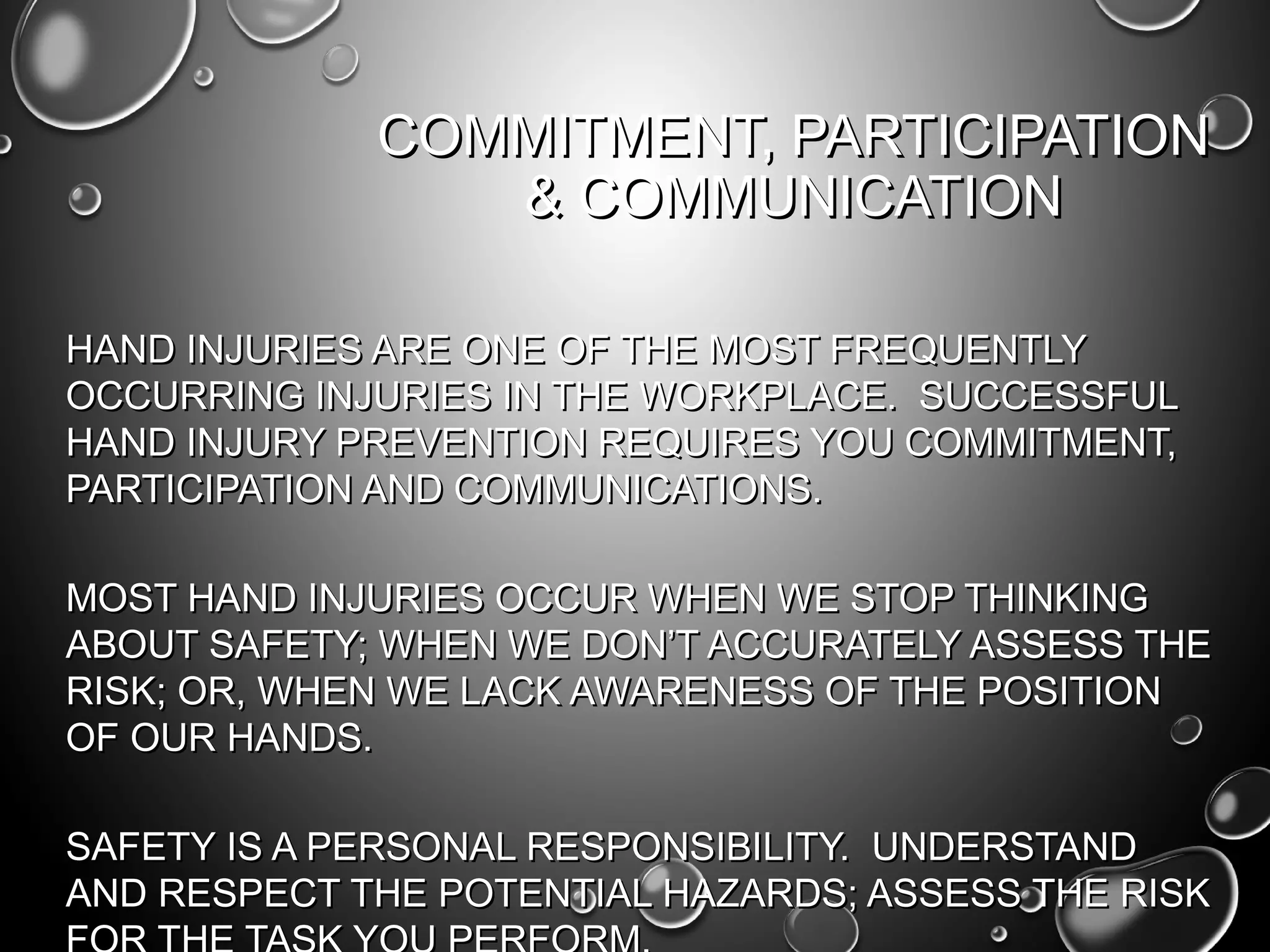 COMMITMENT, PARTICIPATION & COMMUNICATION

HAND INJURIES ARE ONE OF THE MOST FREQUENTLY OCCURRING INJURIES IN THE WORKPLACE. SUCCESSFUL HAND INJURY PREVENTION REQUIRES YOU COMMITMENT, PARTICIPATION AND COMMUNICATIONS.

MOST HAND INJURIES OCCUR WHEN WE STOP THINKING ABOUT SAFETY; WHEN WE DON'T ACCURATELY ASSESS THE RISK; OR, WHEN WE LACK AWARENESS OF THE POSITION OF OUR HANDS.

SAFETY IS A PERSONAL RESPONSIBILITY. UNDERSTAND AND RESPECT THE POTENTIAL HAZARDS; ASSESS THE RISK FOR THE TASK YOU PERFORM.